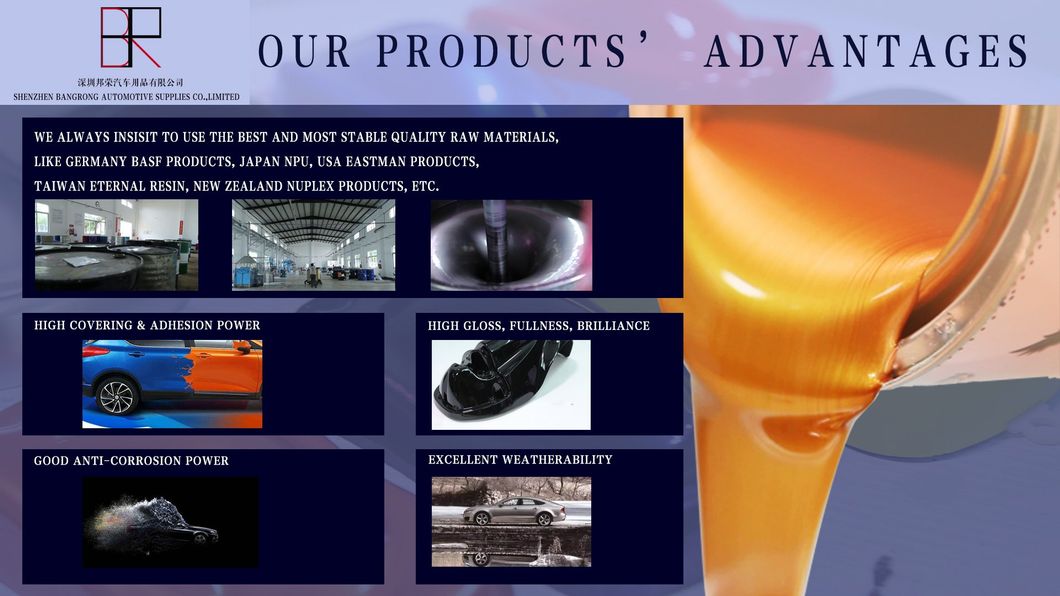 BR

深圳邦荣汽车用品有限公司
SHENZHEN BANGRONG AUTOMOTIVE SUPPLIES CO.,LIMITED

OUR PRODUCTS' ADVANTAGES

WE ALWAYS INSISIT TO USE THE BEST AND MOST STABLE QUALITY RAW MATERIALS, LIKE GERMANY BASF PRODUCTS, JAPAN NPU, USA EASTMAN PRODUCTS, TAIWAN ETERNAL RESIN, NEW ZEALAND NUPLEX PRODUCTS, ETC.

HIGH COVERING & ADHESION POWER

HIGH GLOSS, FULLNESS, BRILLIANCE

GOOD ANTI-CORROSION POWER

EXCELLENT WEATHERABILITY